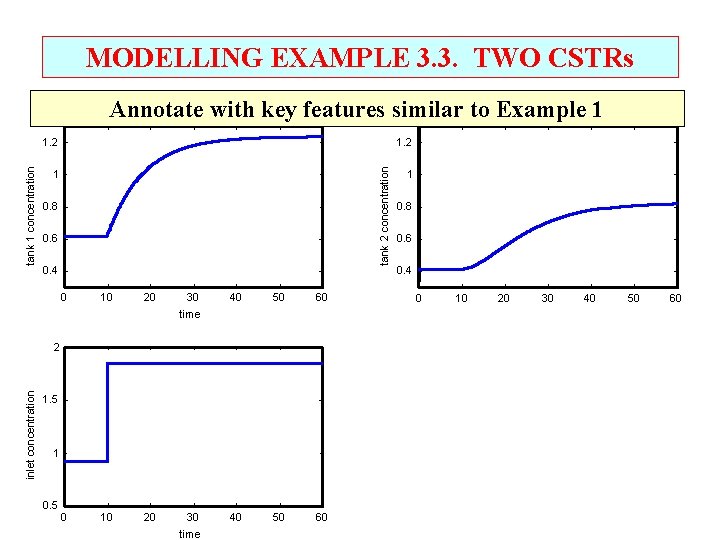 MODELLING EXAMPLE 3.3. TWO CSTRs

Annotate with key features similar to Example 1

tank 1 concentration
1.2
1
0.8
0.6
0.4
0 10 20 30 40 50 60
time

tank 2 concentration
1.2
1
0.8
0.6
0.4
0 10 20 30 40 50 60

inlet concentration
2
1.5
1
0.5
0 10 20 30 40 50 60
time